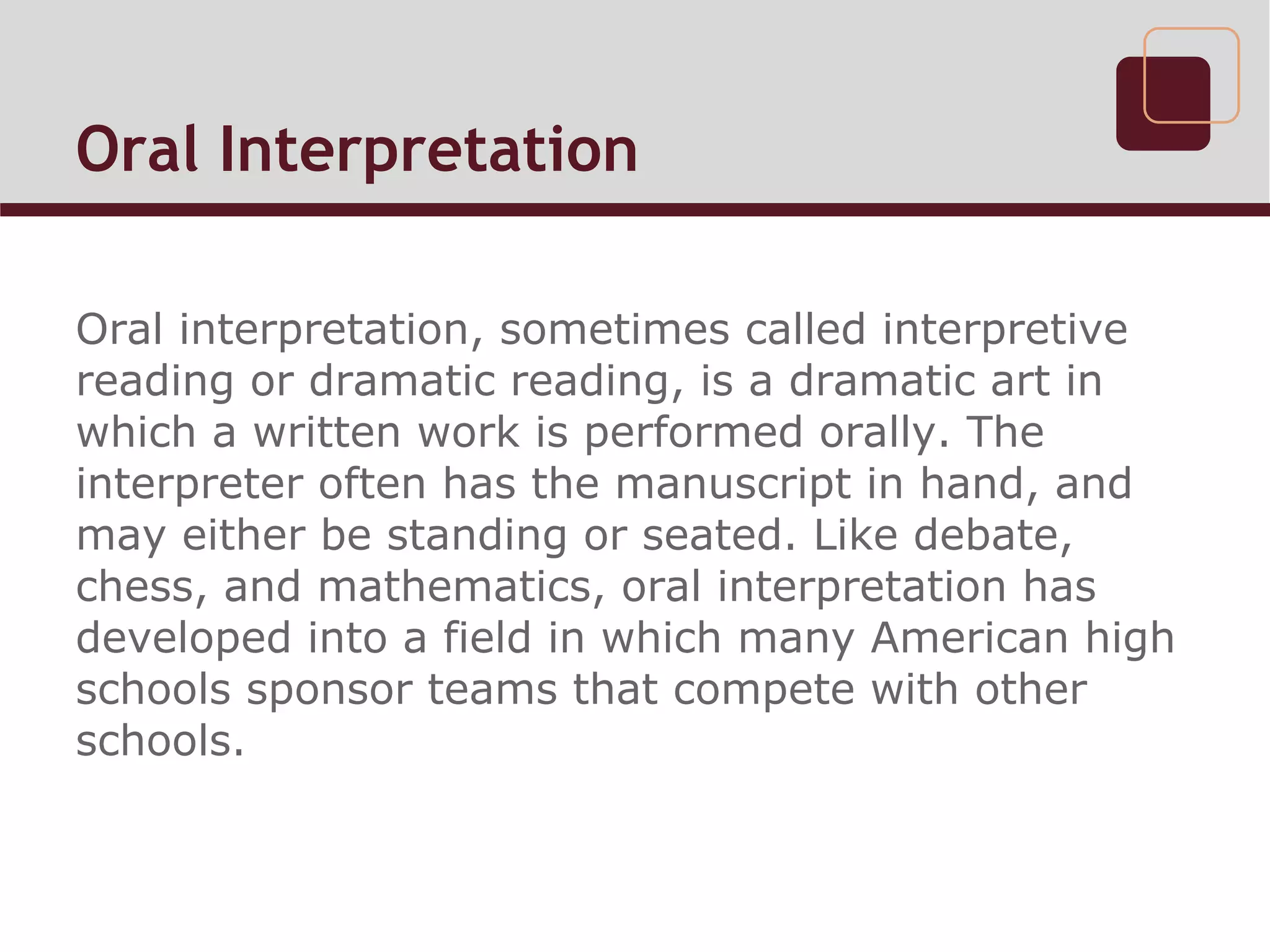 Oral Interpretation

Oral interpretation, sometimes called interpretive reading or dramatic reading, is a dramatic art in which a written work is performed orally. The interpreter often has the manuscript in hand, and may either be standing or seated. Like debate, chess, and mathematics, oral interpretation has developed into a field in which many American high schools sponsor teams that compete with other schools.